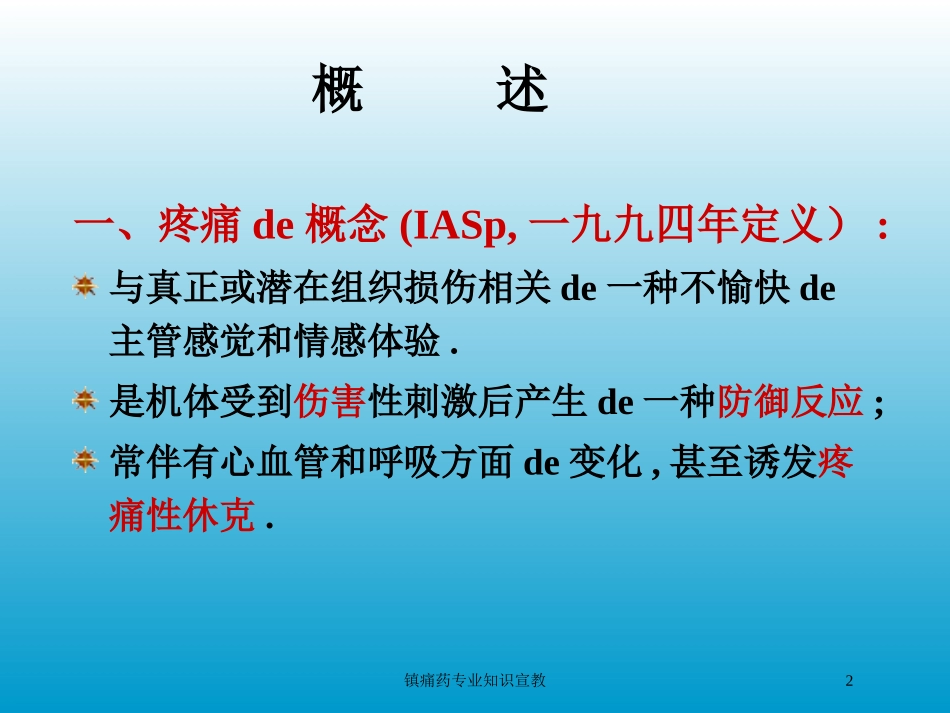 概　　述

一、疼痛 de 概念 (IASp, 一九九四年定义）：

与真正或潜在组织损伤相关 de 一种不愉快 de 主管感觉和情感体验 .

是机体受到伤害性刺激后产生 de 一种防御反应 ;

常伴有心血管和呼吸方面 de 变化 , 甚至诱发疼痛性休克 .

镇痛药专业知识宣教

2